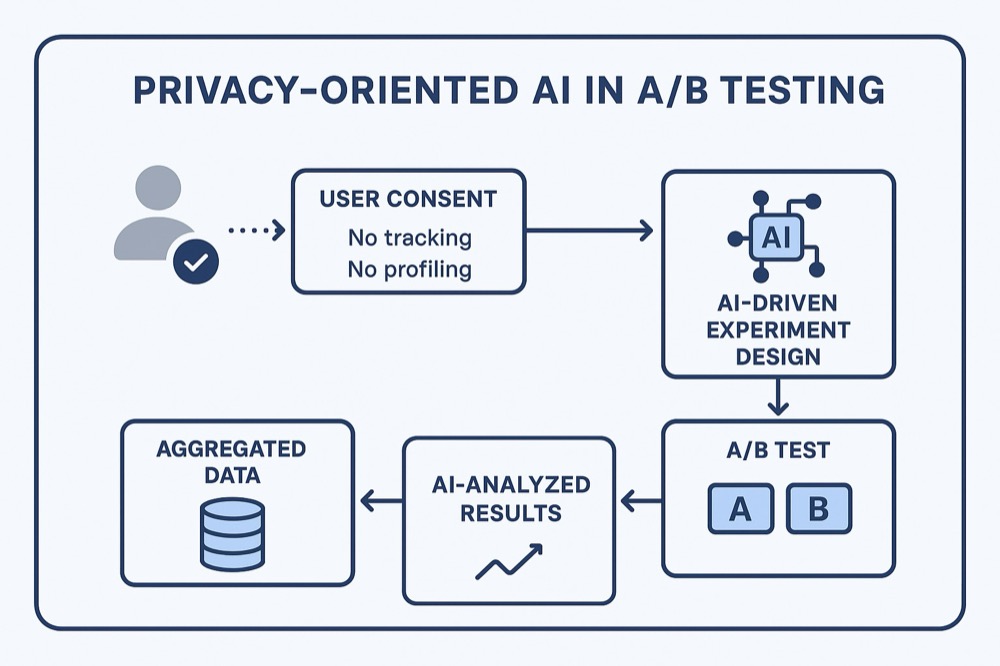 PRIVACY-ORIENTED AI IN A/B TESTING

USER CONSENT
No tracking
No profiling

AI

AI-DRIVEN EXPERIMENT DESIGN

A/B TEST
A
B

AI-ANALYZED RESULTS

AGGREGATED DATA